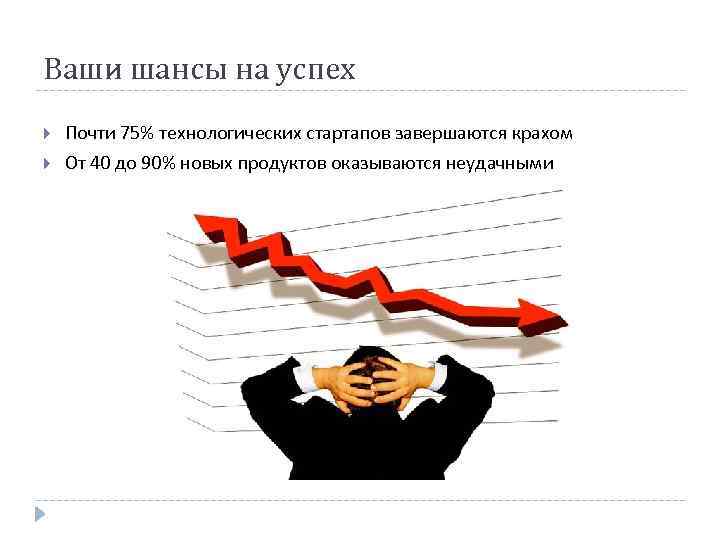 Ваши шансы на успех

Почти 75% технологических стартапов завершаются крахом

От 40 до 90% новых продуктов оказываются неудачными